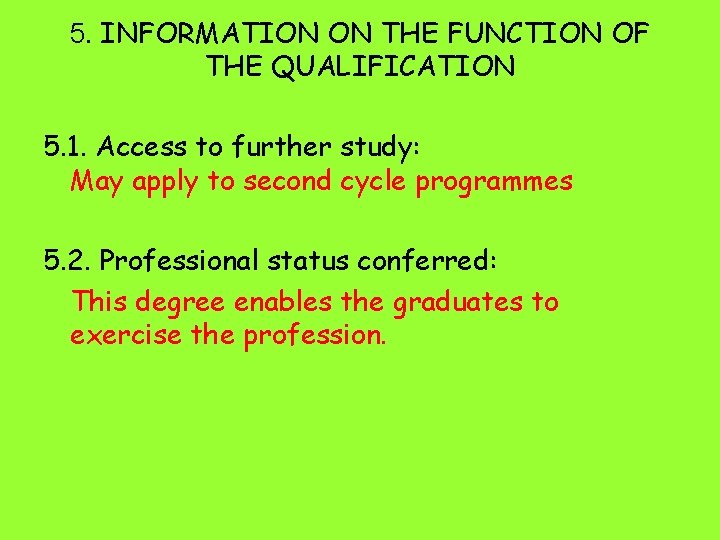 5. INFORMATION ON THE FUNCTION OF THE QUALIFICATION

5.1. Access to further study:
May apply to second cycle programmes

5.2. Professional status conferred:
This degree enables the graduates to exercise the profession.